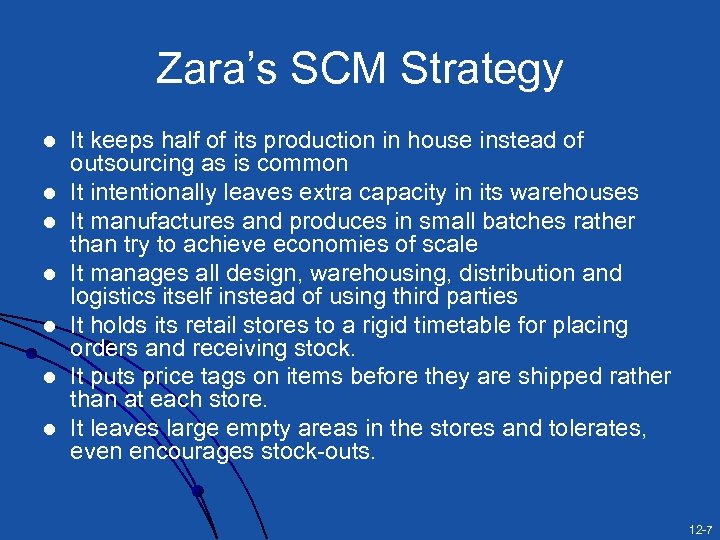 Zara’s SCM Strategy

- It keeps half of its production in house instead of outsourcing as is common
- It intentionally leaves extra capacity in its warehouses
- It manufactures and produces in small batches rather than try to achieve economies of scale
- It manages all design, warehousing, distribution and logistics itself instead of using third parties
- It holds its retail stores to a rigid timetable for placing orders and receiving stock.
- It puts price tags on items before they are shipped rather than at each store.
- It leaves large empty areas in the stores and tolerates, even encourages stock-outs.

12-7